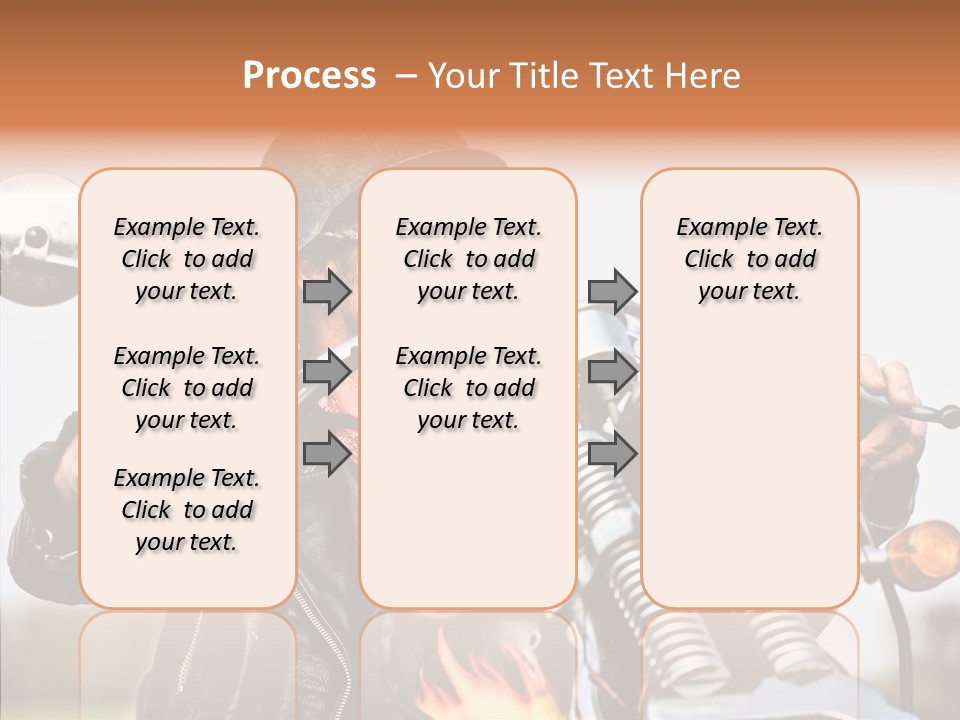 Process – Your Title Text Here

Example Text. Click to add your text.

Example Text. Click to add your text.

Example Text. Click to add your text.

Example Text. Click to add your text.

Example Text. Click to add your text.

Example Text. Click to add your text.